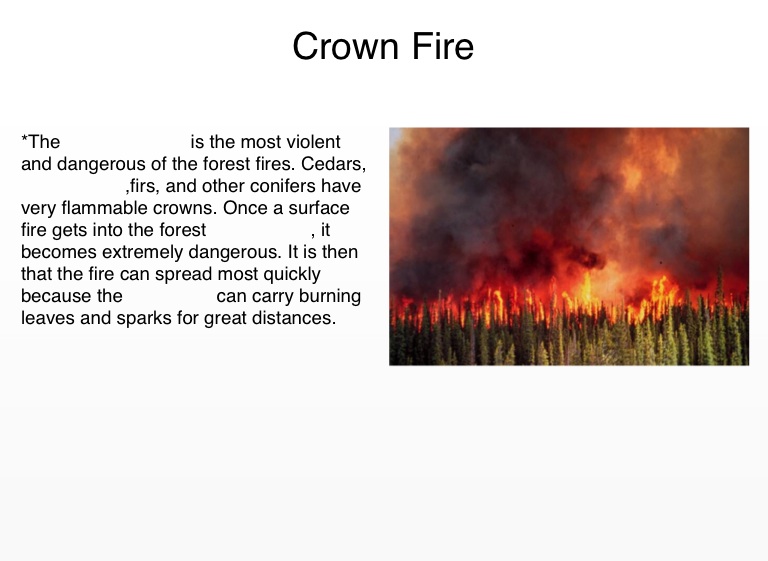 Crown Fire

*The is the most violent and dangerous of the forest fires. Cedars, ,firs, and other conifers have very flammable crowns. Once a surface fire gets into the forest , it becomes extremely dangerous. It is then that the fire can spread most quickly because the can carry burning leaves and sparks for great distances.